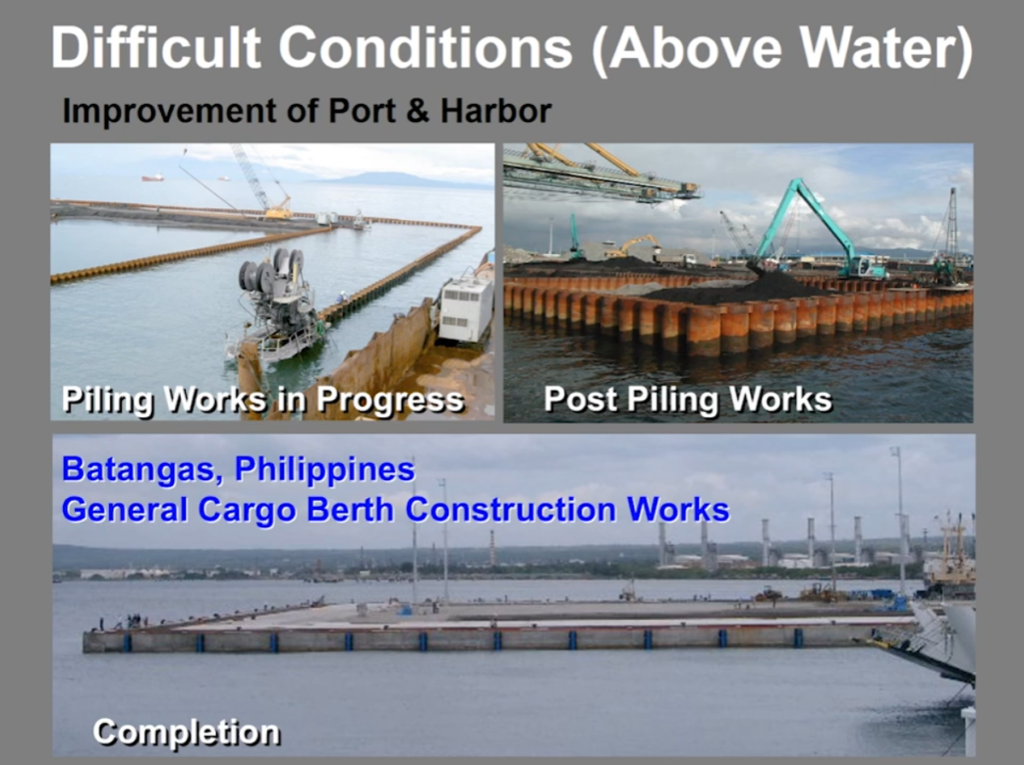 Difficult Conditions (Above Water)

Improvement of Port & Harbor

Piling Works in Progress

Post Piling Works

Batangas, Philippines
General Cargo Berth Construction Works

Completion